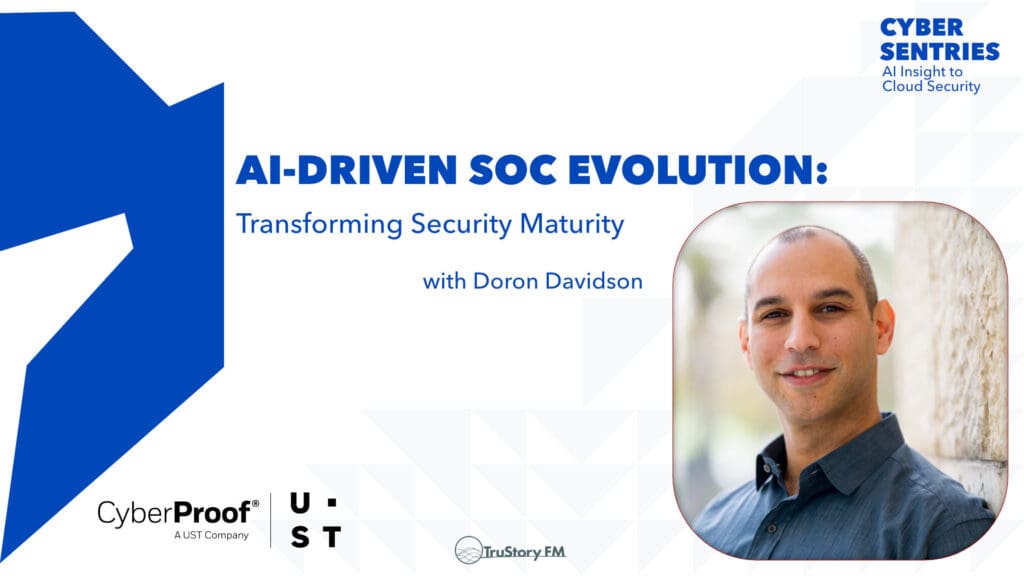 CYBER SENTRIES
AI Insight to Cloud Security

AI-DRIVEN SOC EVOLUTION:
Transforming Security Maturity

with Doron Davidson

CyberProof®
A UST Company

U ·
S T

TruStory FM